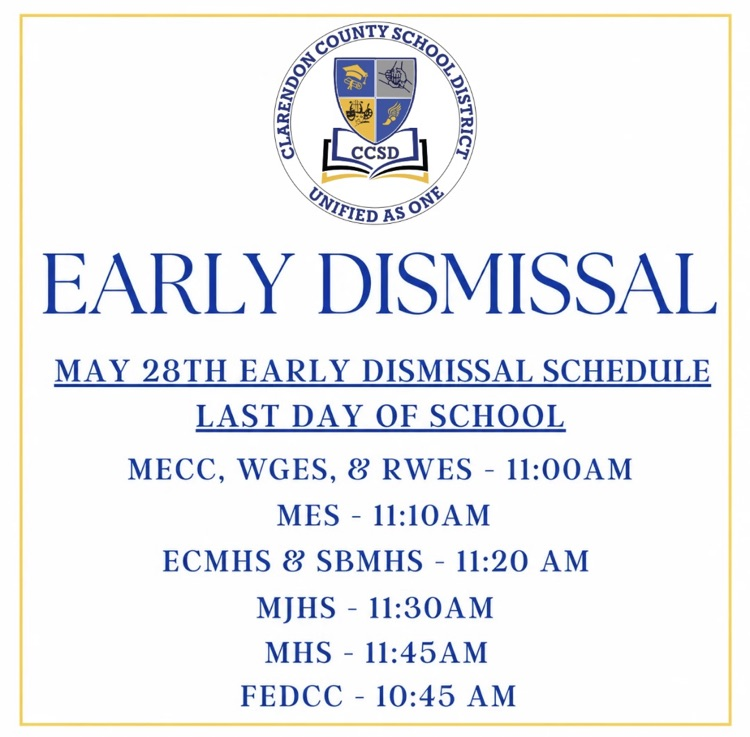 CLARENDON COUNTY SCHOOL DISTRICT
CCSD
UNIFIED AS ONE

EARLY DISMISSAL

MAY 28TH EARLY DISMISSAL SCHEDULE
LAST DAY OF SCHOOL

MECC, WGES, & RWES - 11:00AM
MES - 11:10AM
ECMHS & SBMHS - 11:20 AM
MJHS - 11:30AM
MHS - 11:45AM
FEDCC - 10:45 AM